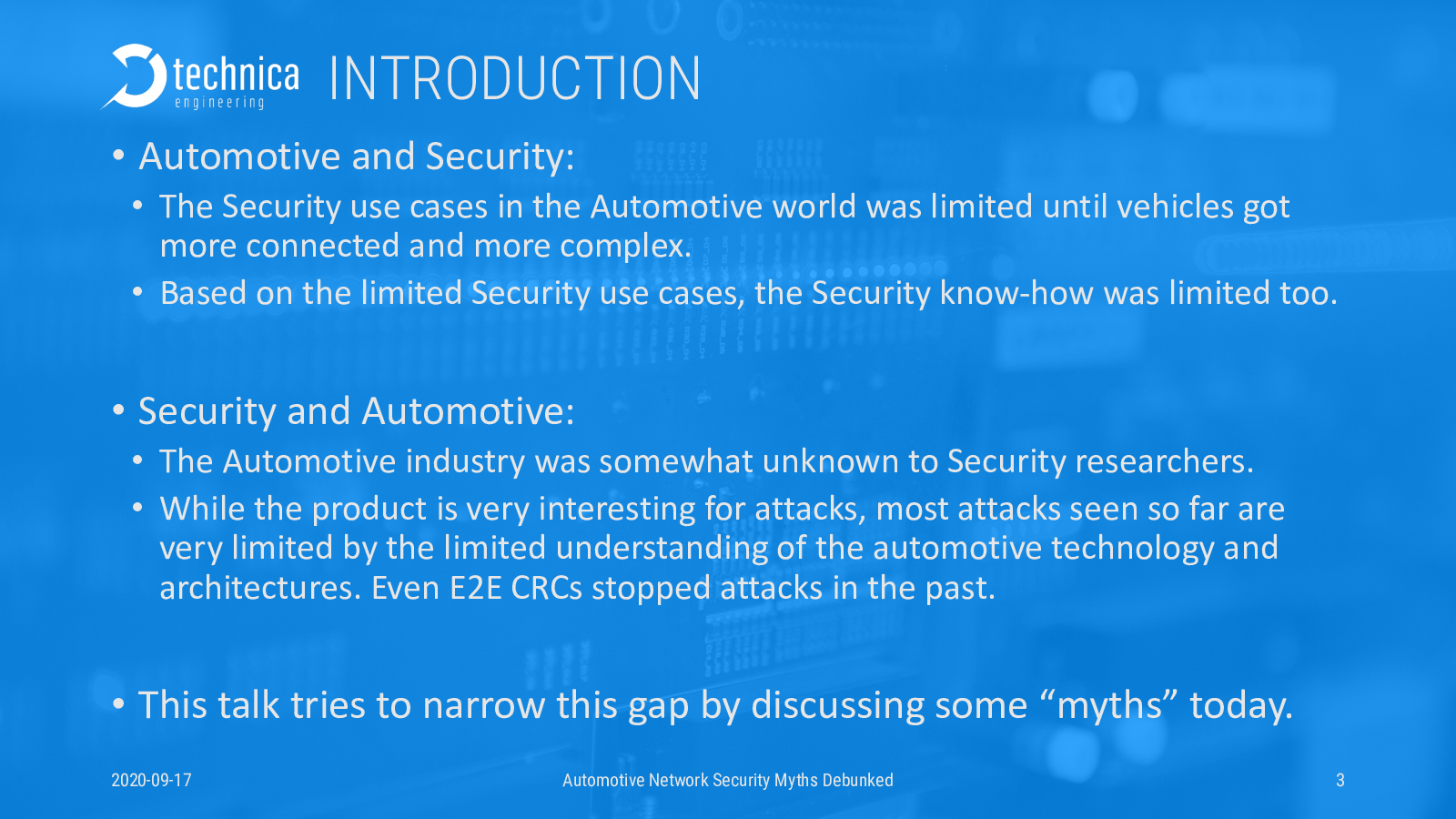 technica engineering INTRODUCTION

• Automotive and Security:
  • The Security use cases in the Automotive world was limited until vehicles got more connected and more complex.
  • Based on the limited Security use cases, the Security know-how was limited too.

• Security and Automotive:
  • The Automotive industry was somewhat unknown to Security researchers.
  • While the product is very interesting for attacks, most attacks seen so far are very limited by the limited understanding of the automotive technology and architectures. Even E2E CRCs stopped attacks in the past.

• This talk tries to narrow this gap by discussing some “myths” today.

2020-09-17 Automotive Network Security Myths Debunked 3